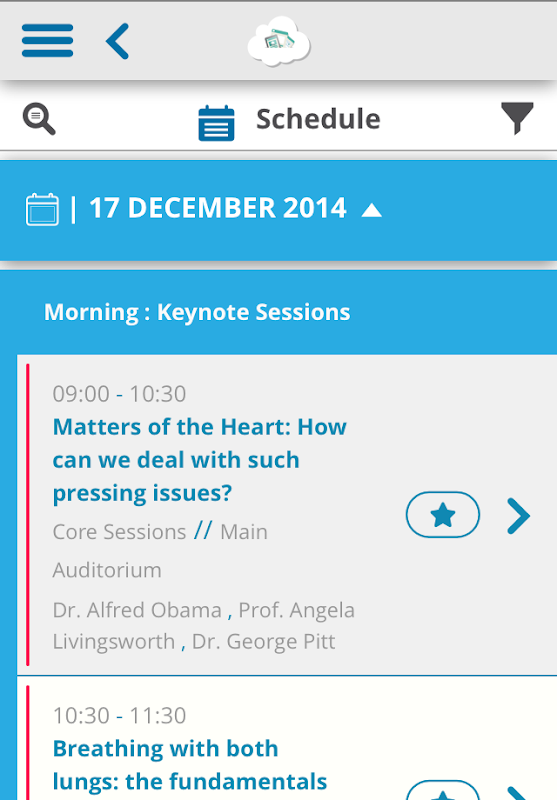 Schedule

| 17 DECEMBER 2014

Morning : Keynote Sessions

09:00 - 10:30
Matters of the Heart: How can we deal with such pressing issues?
Core Sessions // Main Auditorium
Dr. Alfred Obama , Prof. Angela Livingsworth , Dr. George Pitt

10:30 - 11:30
Breathing with both lungs: the fundamentals